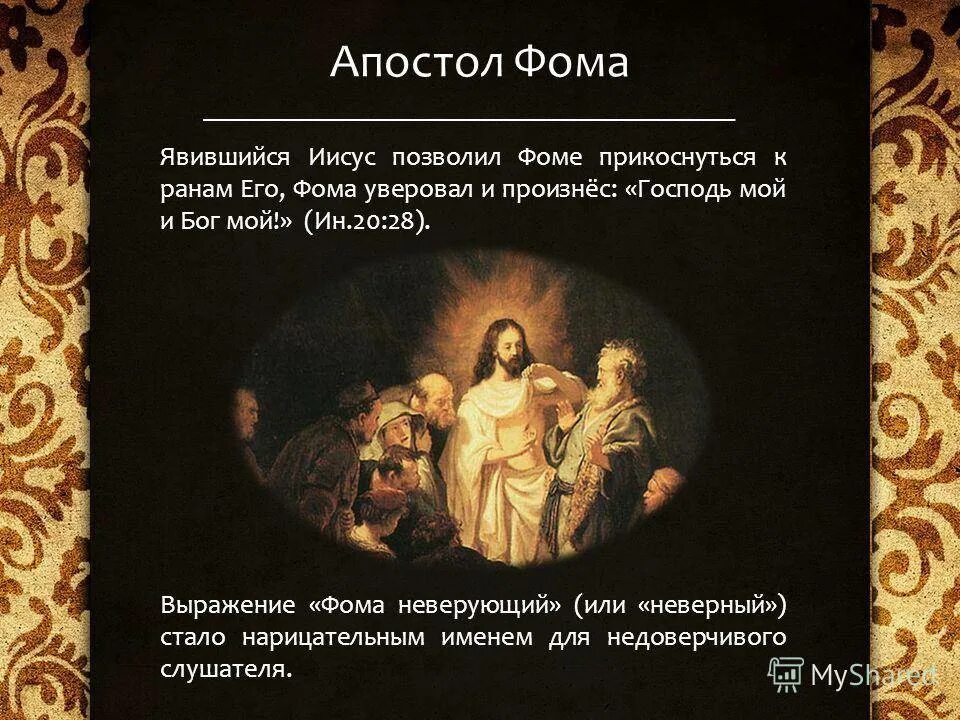 Апостол Фома

Явившийся Иисус позволил Фоме прикоснуться к ранам Его, Фома уверовал и произнёс: «Господь мой и Бог мой!» (Ин.20:28).

Выражение «Фома неверующий» (или «неверный») стало нарицательным именем для недоверчивого слушателя.

MyShared